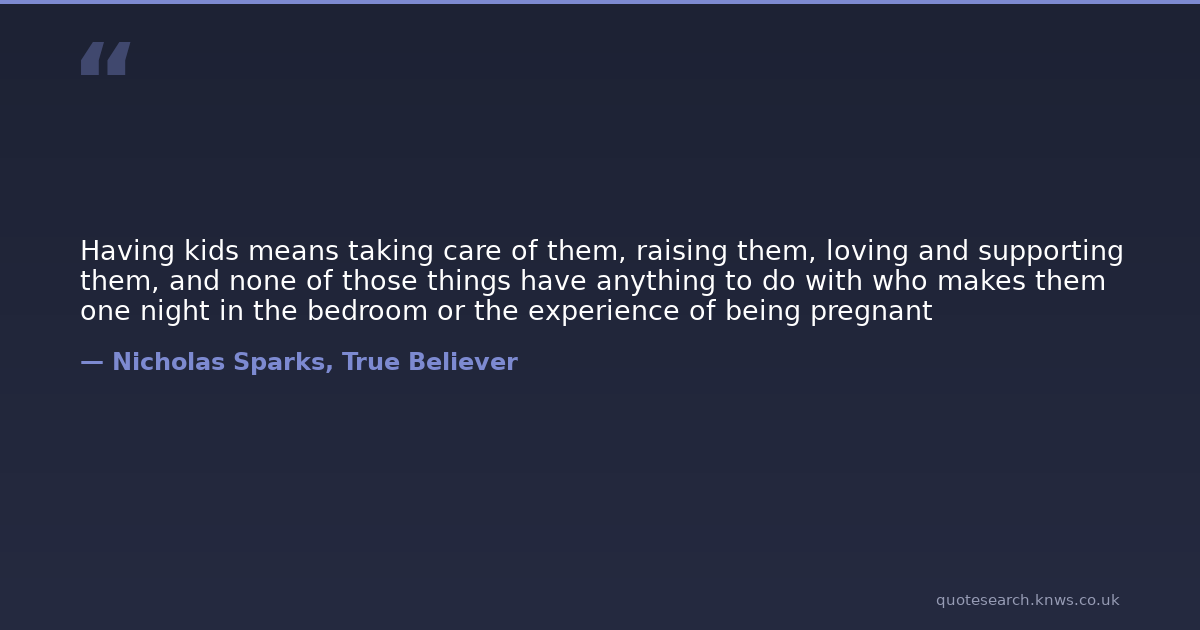 “

Having kids means taking care of them, raising them, loving and supporting them, and none of those things have anything to do with who makes them one night in the bedroom or the experience of being pregnant

— Nicholas Sparks, True Believer

quotesearch.knws.co.uk